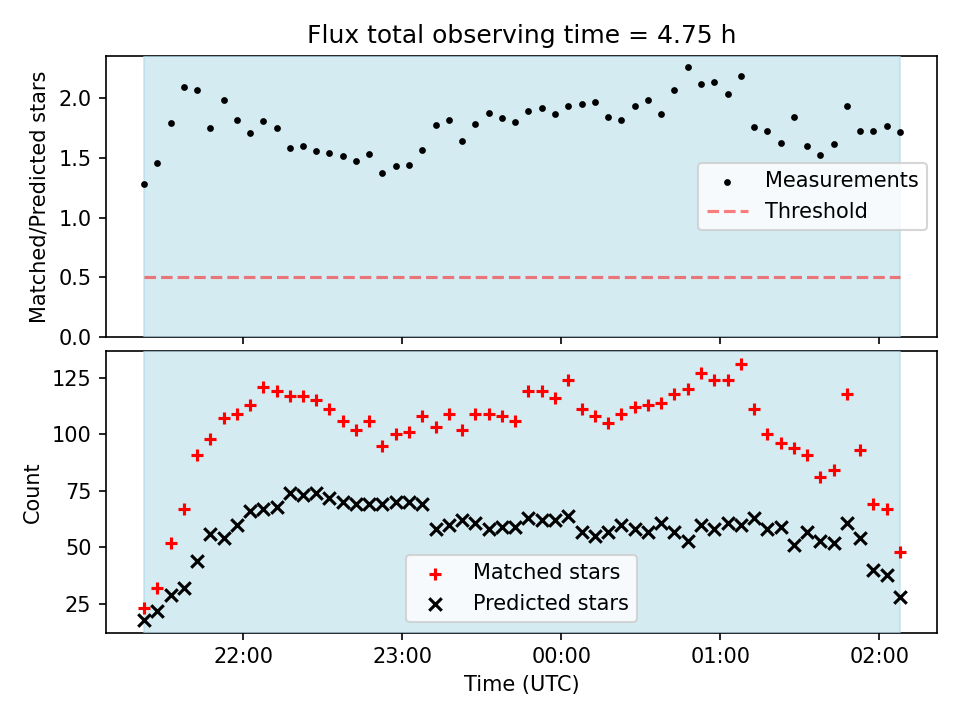 Flux total observing time = 4.75 h

Matched/Predicted stars

2.0
1.5
1.0
0.5
0.0

Measurements
Threshold

Count

125
100
75
50
25

Matched stars
Predicted stars

22:00
23:00
00:00
01:00
02:00

Time (UTC)